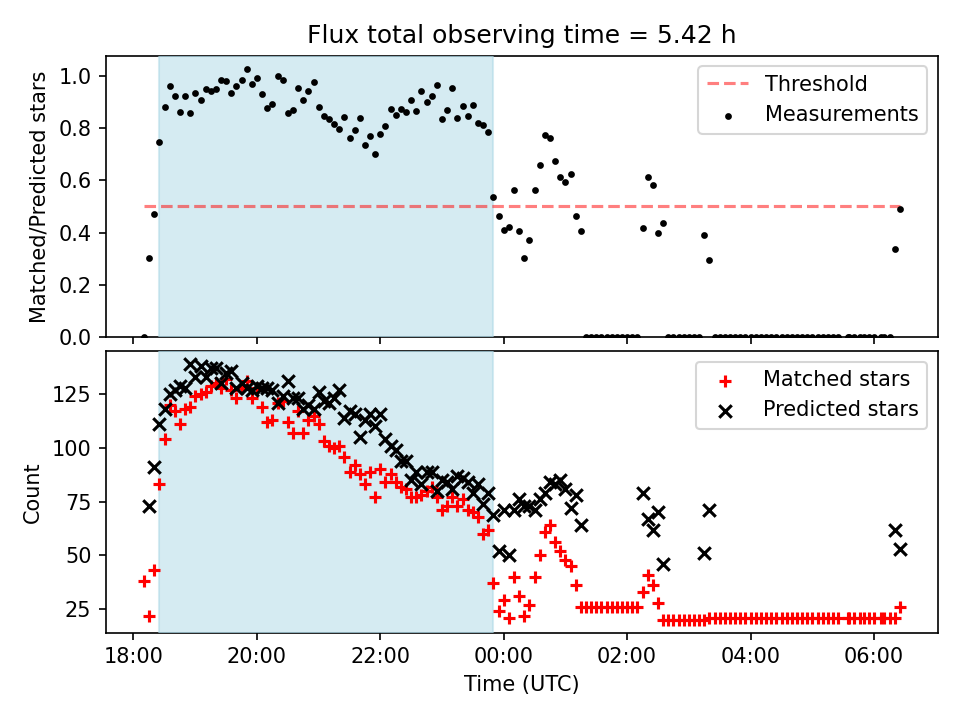 Flux total observing time = 5.42 h

Matched/Predicted stars

1.0
0.8
0.6
0.4
0.2
0.0

Threshold
Measurements

Count

125
100
75
50
25

Matched stars
Predicted stars

18:00
20:00
22:00
00:00
02:00
04:00
06:00

Time (UTC)